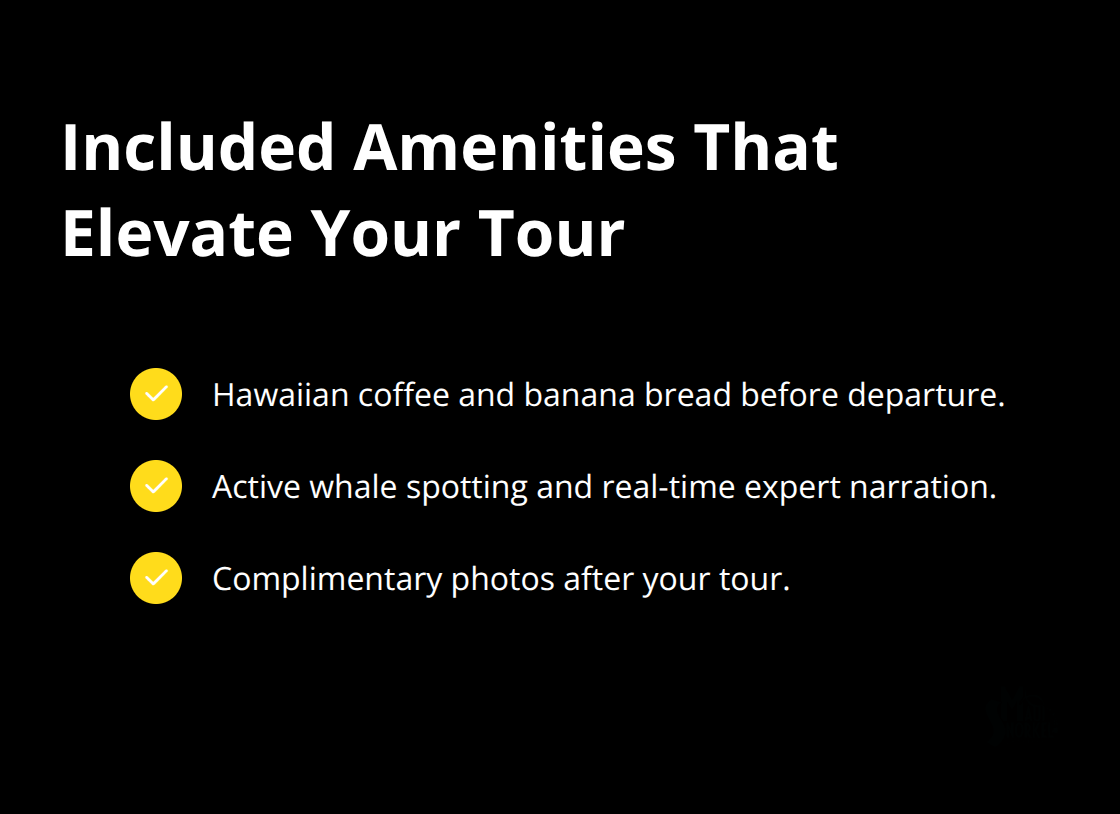 Included Amenities That Elevate Your Tour

Hawaiian coffee and banana bread before departure.

Active whale spotting and real-time expert narration.

Complimentary photos after your tour.